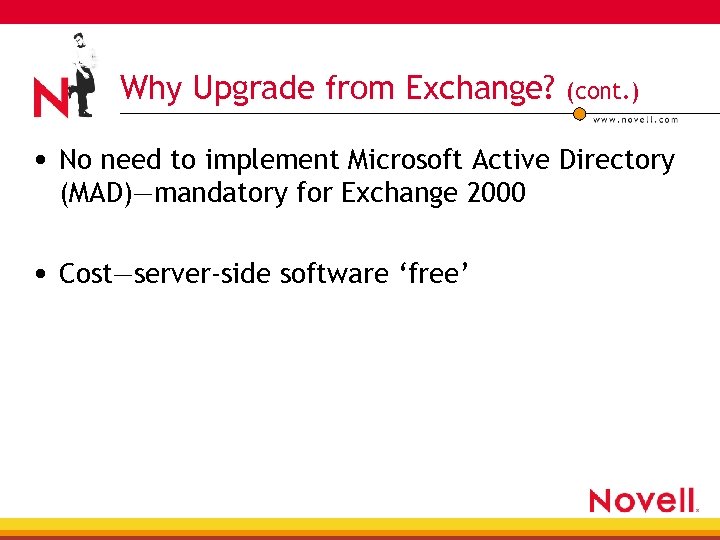 N

Why Upgrade from Exchange? (cont.)

www.novell.com

• No need to implement Microsoft Active Directory (MAD)—mandatory for Exchange 2000

• Cost—server-side software ‘free’

Novell.